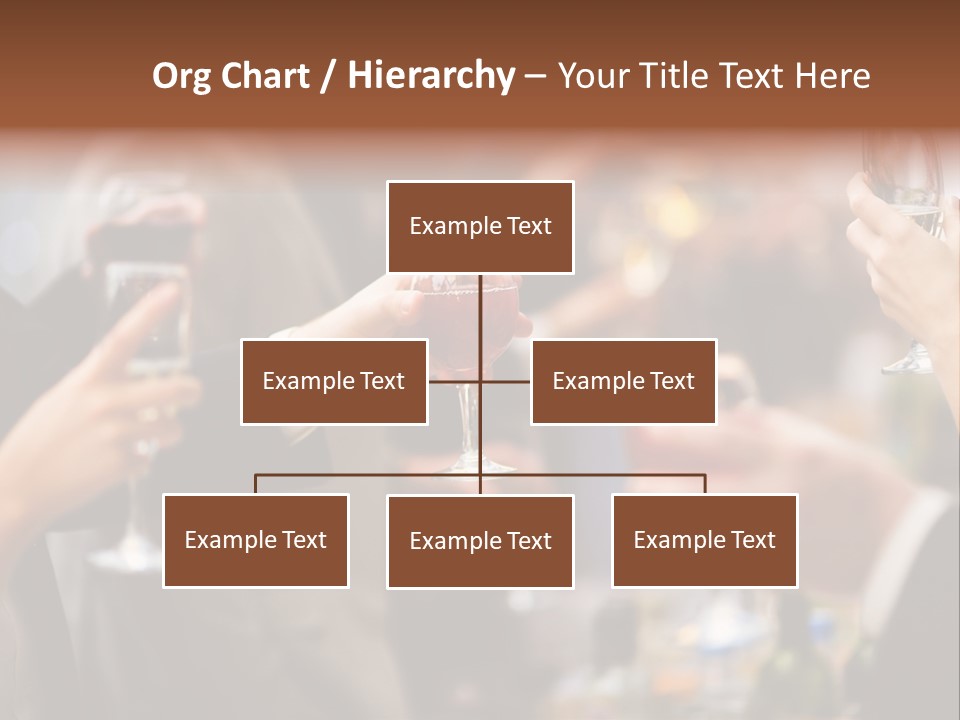 Org Chart / Hierarchy – Your Title Text Here

Example Text

Example Text

Example Text

Example Text

Example Text

Example Text